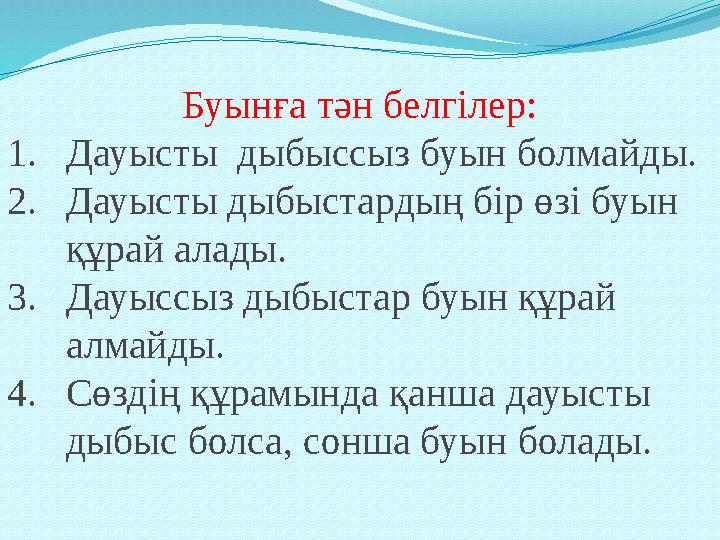 Буынға тән белгілер:

1. Дауысты дыбыссыз буын болмайды.
2. Дауысты дыбыстардың бір өзі буын құрай алады.
3. Дауыссыз дыбыстар буын құрай алмайды.
4. Сөздің құрамында қанша дауысты дыбыс болса, сонша буын болады.